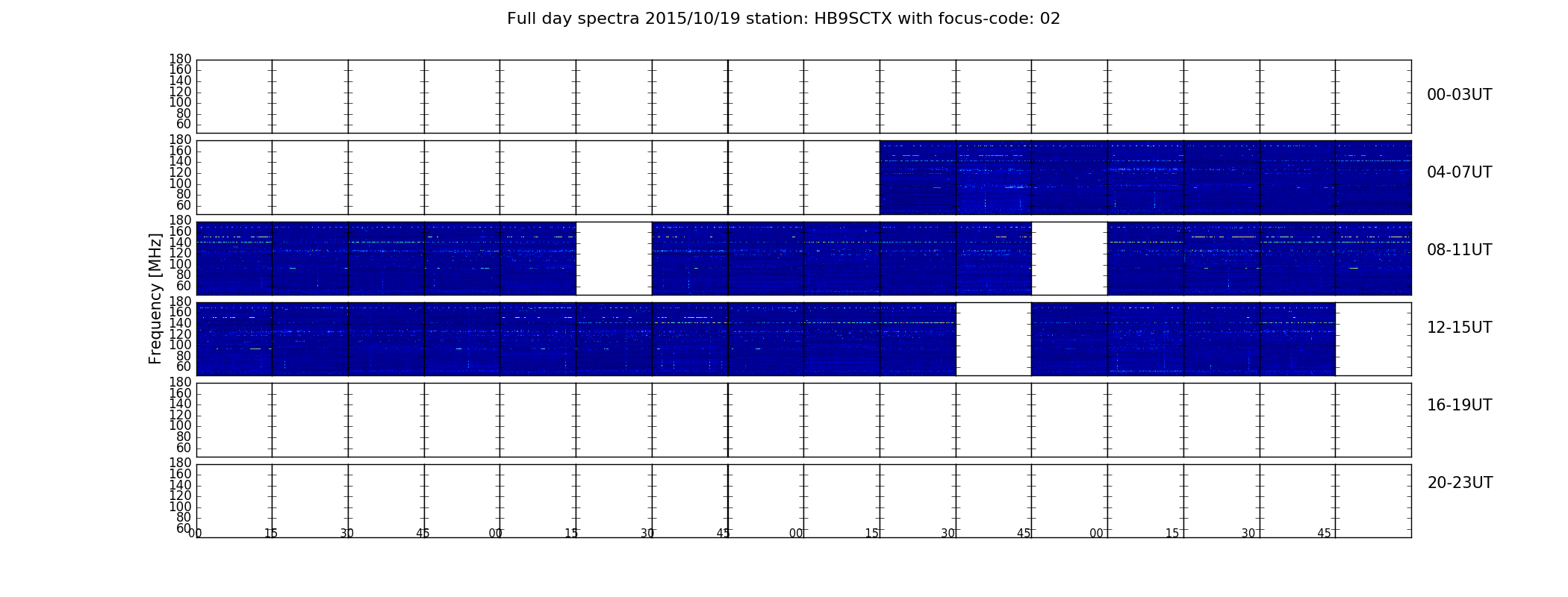 Full day spectra 2015/10/19 station: HB9SCTX with focus-code: 02

180
160
140
120
100
80
60

00-03UT

180
160
140
120
100
80
60

04-07UT

180
160
140
120
100
80
60

08-11UT

Frequency [MHz]

180
160
140
120
100
80
60

12-15UT

180
160
140
120
100
80
60

16-19UT

180
160
140
120
100
80
60

20-23UT

00 15 30 45 00 15 30 45 00 15 30 45 00 15 30 45